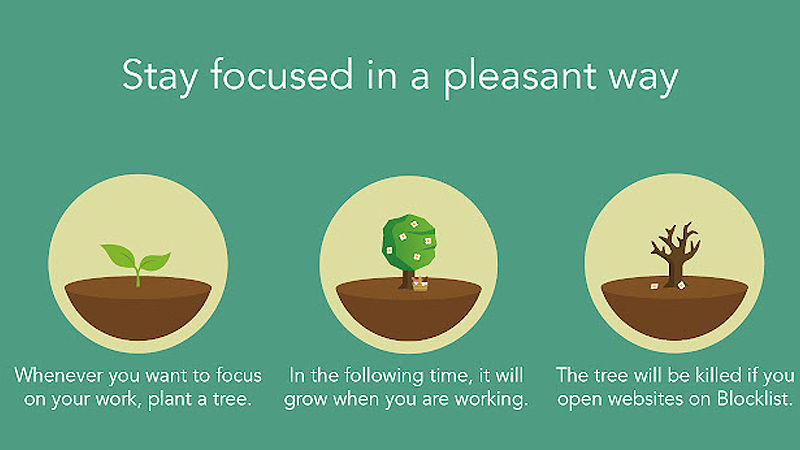 Stay focused in a pleasant way

Whenever you want to focus on your work, plant a tree.

In the following time, it will grow when you are working.

The tree will be killed if you open websites on Blocklist.